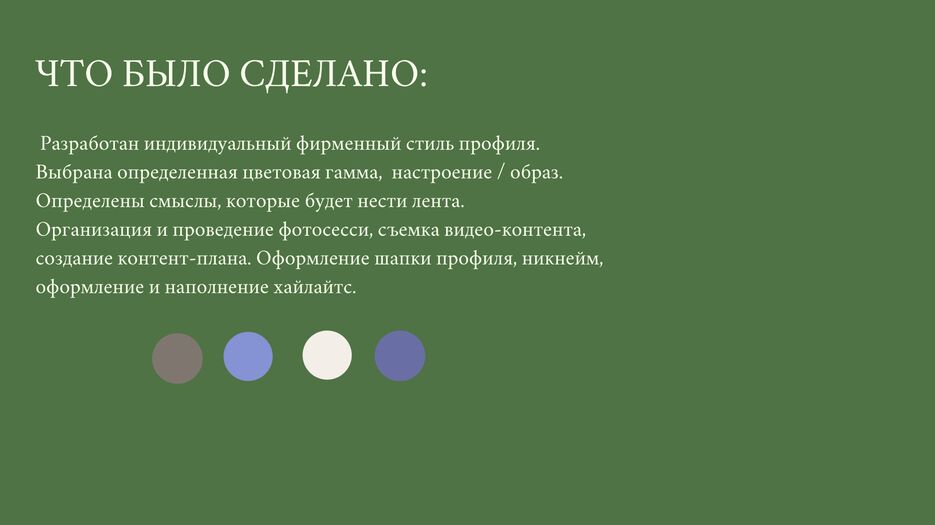 ЧТО БЫЛО СДЕЛАНО:

Разработан индивидуальный фирменный стиль профиля. Выбрана определенная цветовая гамма, настроение / образ. Определены смыслы, которые будет нести лента. Организация и проведение фотосесси, съемка видео-контента, создание контент-плана. Оформление шапки профиля, никнейм, оформление и наполнение хайлайтс.